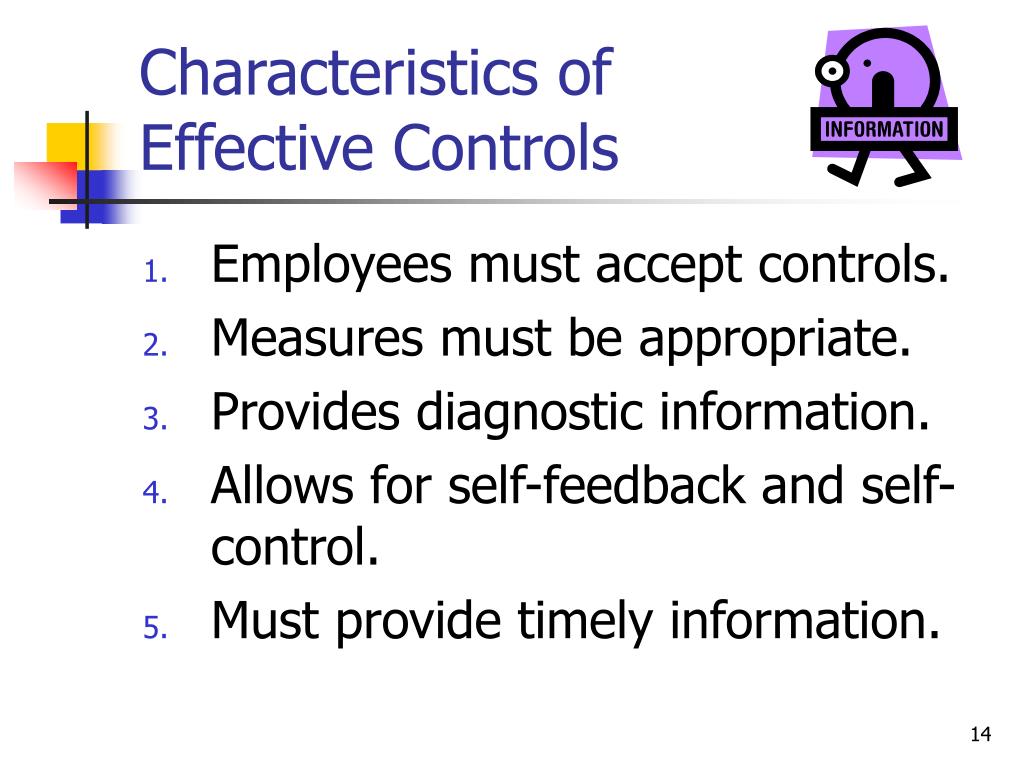 Characteristics of Effective Controls

INFORMATION

1. Employees must accept controls.
2. Measures must be appropriate.
3. Provides diagnostic information.
4. Allows for self-feedback and self-control.
5. Must provide timely information.

14